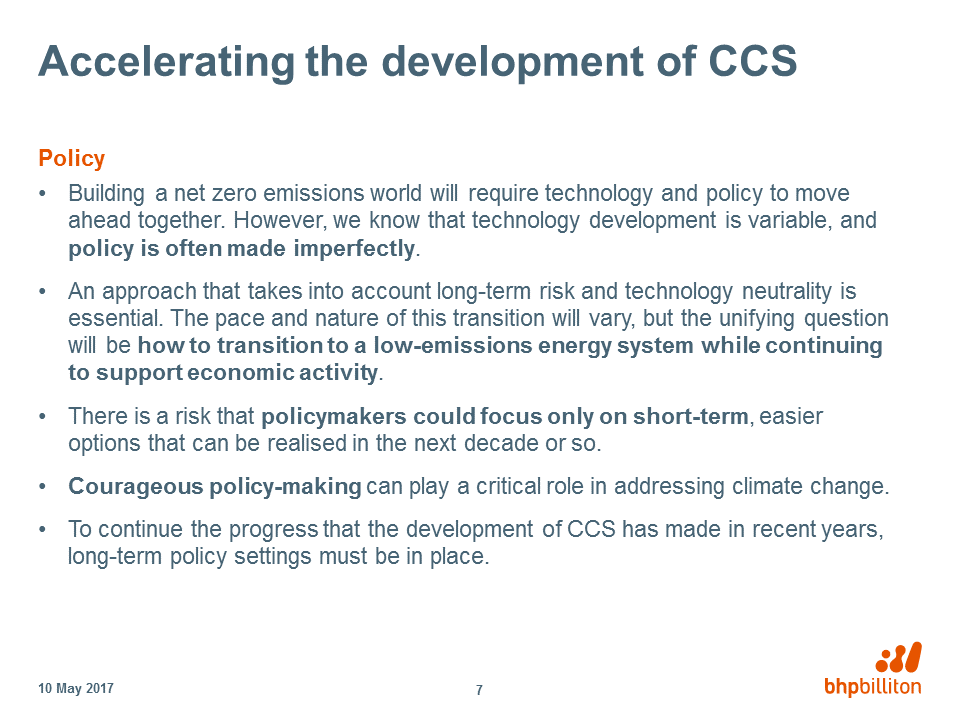 Accelerating the development of CCS

Policy

• Building a net zero emissions world will require technology and policy to move ahead together. However, we know that technology development is variable, and policy is often made imperfectly.

• An approach that takes into account long-term risk and technology neutrality is essential. The pace and nature of this transition will vary, but the unifying question will be how to transition to a low-emissions energy system while continuing to support economic activity.

• There is a risk that policymakers could focus only on short-term, easier options that can be realised in the next decade or so.

• Courageous policy-making can play a critical role in addressing climate change.

• To continue the progress that the development of CCS has made in recent years, long-term policy settings must be in place.

10 May 2017

7

bhpbilliton